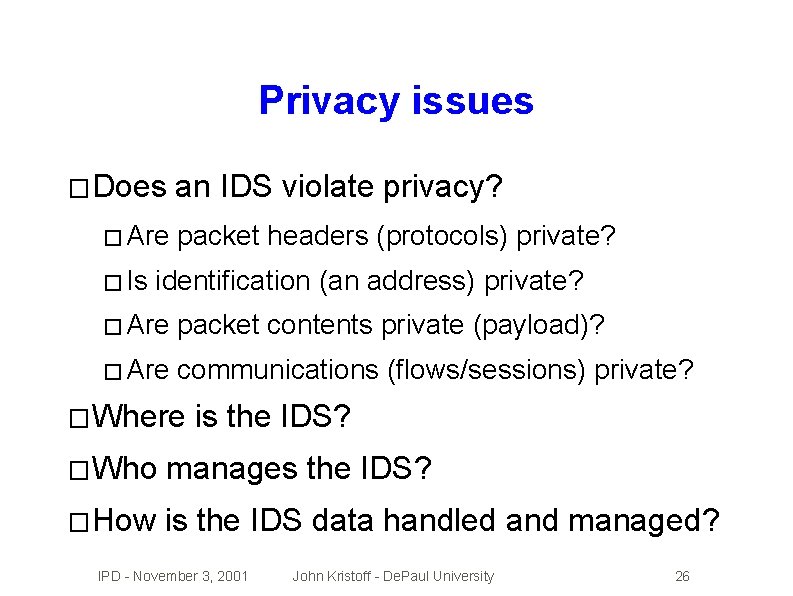 Privacy issues

□ Does an IDS violate privacy?

□ Are packet headers (protocols) private?

□ Is identification (an address) private?

□ Are packet contents private (payload)?

□ Are communications (flows/sessions) private?

□ Where is the IDS?

□ Who manages the IDS?

□ How is the IDS data handled and managed?

IPD - November 3, 2001 John Kristoff - DePaul University 26